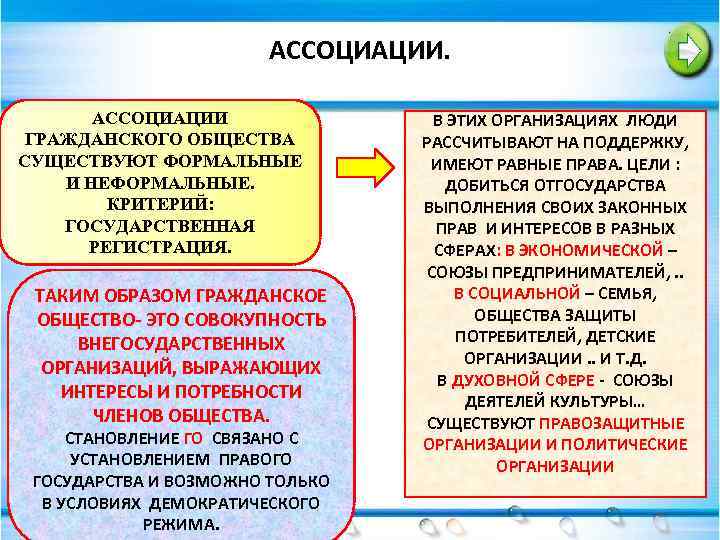 АССОЦИАЦИИ.

АССОЦИАЦИИ ГРАЖДАНСКОГО ОБЩЕСТВА СУЩЕСТВУЮТ ФОРМАЛЬНЫЕ И НЕФОРМАЛЬНЫЕ. КРИТЕРИЙ: ГОСУДАРСТВЕННАЯ РЕГИСТРАЦИЯ.

ТАКИМ ОБРАЗОМ ГРАЖДАНСКОЕ ОБЩЕСТВО- ЭТО СОВОКУПНОСТЬ ВНЕГОСУДАРСТВЕННЫХ ОРГАНИЗАЦИЙ, ВЫРАЖАЮЩИХ ИНТЕРЕСЫ И ПОТРЕБНОСТИ ЧЛЕНОВ ОБЩЕСТВА.
СТАНОВЛЕНИЕ ГО СВЯЗАНО С УСТАНОВЛЕНИЕМ ПРАВОГО ГОСУДАРСТВА И ВОЗМОЖНО ТОЛЬКО В УСЛОВИЯХ ДЕМОКРАТИЧЕСКОГО РЕЖИМА.

В ЭТИХ ОРГАНИЗАЦИЯХ ЛЮДИ РАССЧИТЫВАЮТ НА ПОДДЕРЖКУ, ИМЕЮТ РАВНЫЕ ПРАВА. ЦЕЛИ : ДОБИТЬСЯ ОТГОСУДАРСТВА ВЫПОЛНЕНИЯ СВОИХ ЗАКОННЫХ ПРАВ И ИНТЕРЕСОВ В РАЗНЫХ СФЕРАХ: В ЭКОНОМИЧЕСКОЙ – СОЮЗЫ ПРЕДПРИНИМАТЕЛЕЙ, .. В СОЦИАЛЬНОЙ – СЕМЬЯ, ОБЩЕСТВА ЗАЩИТЫ ПОТРЕБИТЕЛЕЙ, ДЕТСКИЕ ОРГАНИЗАЦИИ .. И Т.Д.
В ДУХОВНОЙ СФЕРЕ - СОЮЗЫ ДЕЯТЕЛЕЙ КУЛЬТУРЫ…
СУЩЕСТВУЮТ ПРАВОЗАЩИТНЫЕ ОРГАНИЗАЦИИ И ПОЛИТИЧЕСКИЕ ОРГАНИЗАЦИИ